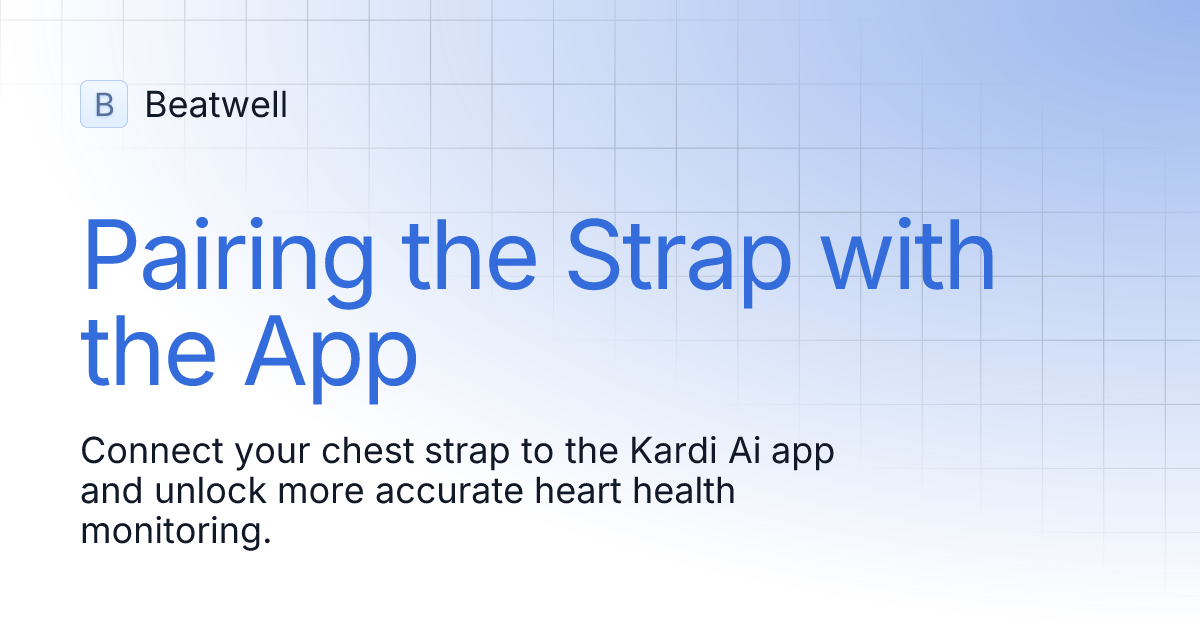 B Beatwell

Pairing the Strap with the App

Connect your chest strap to the Kardi Ai app and unlock more accurate heart health monitoring.